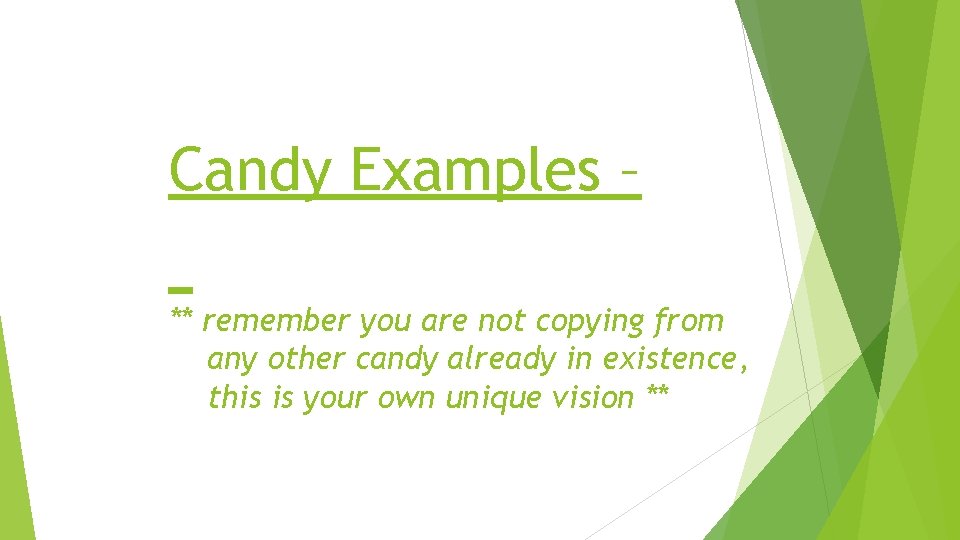 Candy Examples –

** remember you are not copying from any other candy already in existence, this is your own unique vision **